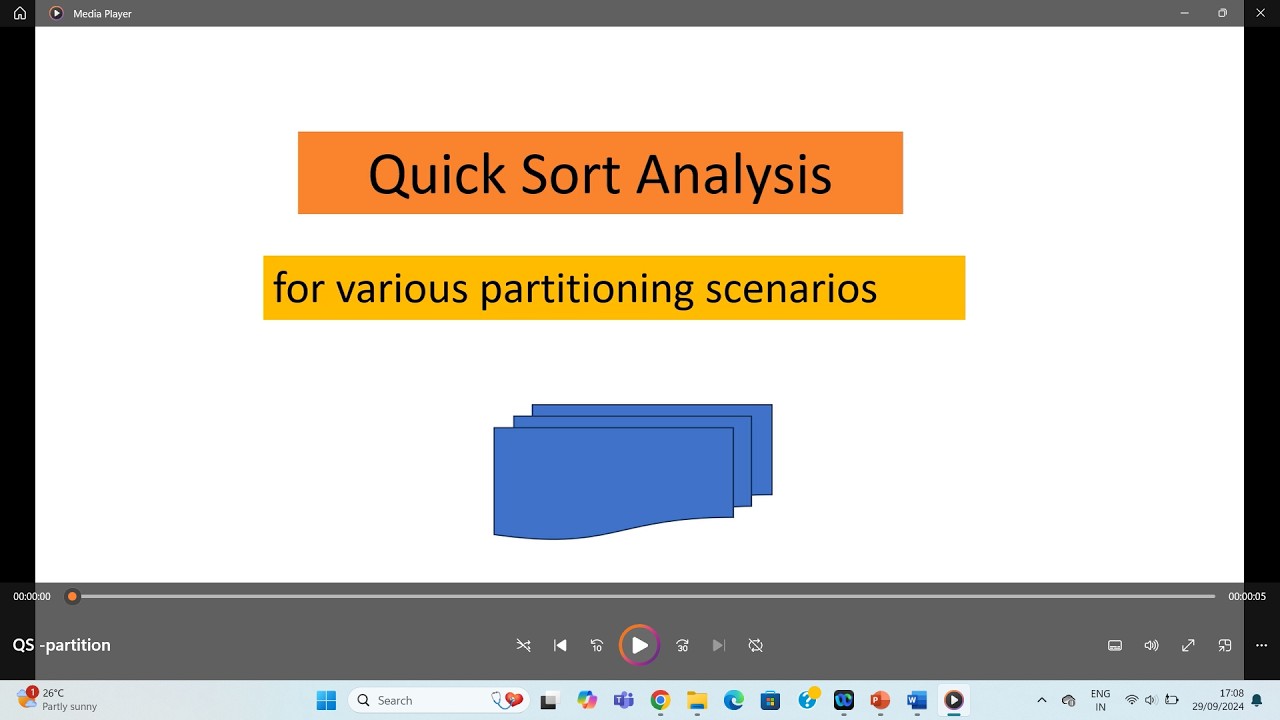 Media Player

Quick Sort Analysis

for various partitioning scenarios

00:00:00

00:00:05

QS -partition

10

30

1
26°C
Partly sunny

Search

ENG
IN

17:08
29/09/2024